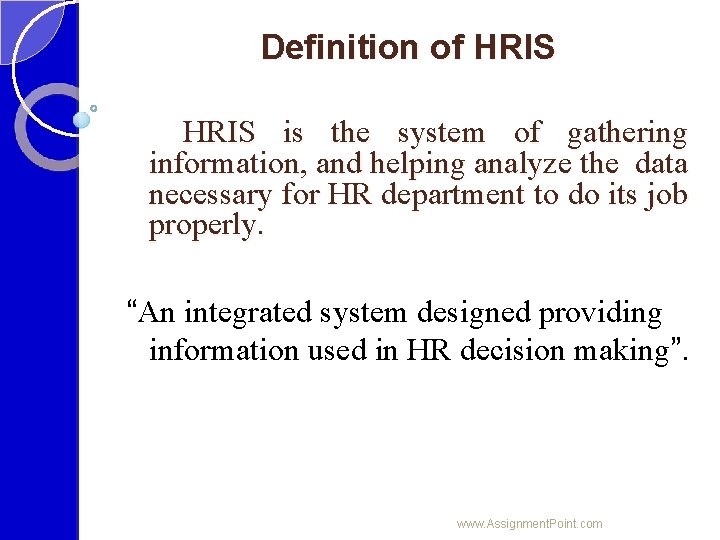 Definition of HRIS

HRIS is the system of gathering information, and helping analyze the data necessary for HR department to do its job properly.

“An integrated system designed providing information used in HR decision making”.

www.AssignmentPoint.com